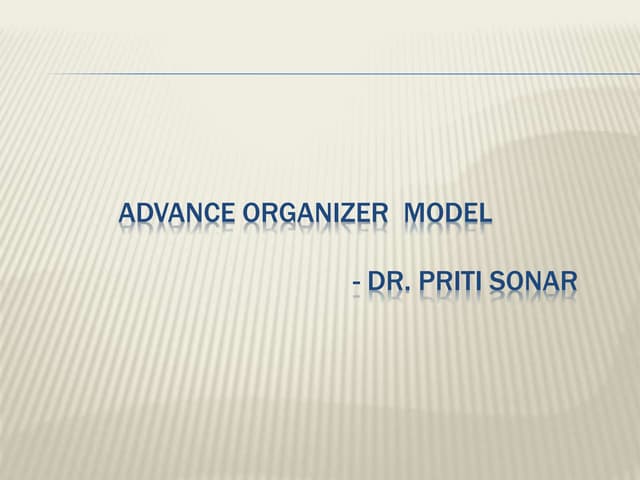 ADVANCE ORGANIZER MODEL

- DR. PRITI SONAR